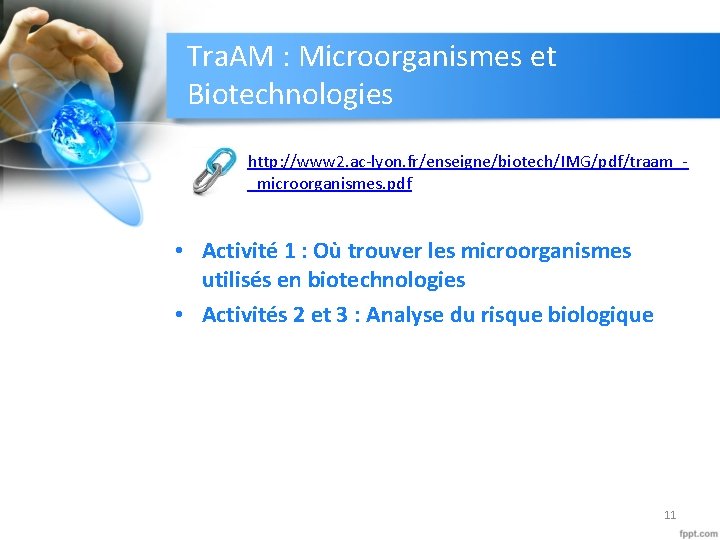 TraAM : Microorganismes et Biotechnologies

http://www2.ac-lyon.fr/enseigne/biotech/IMG/pdf/traam_-_microorganismes.pdf

• Activité 1 : Où trouver les microorganismes utilisés en biotechnologies

• Activités 2 et 3 : Analyse du risque biologique

11

fppt.com